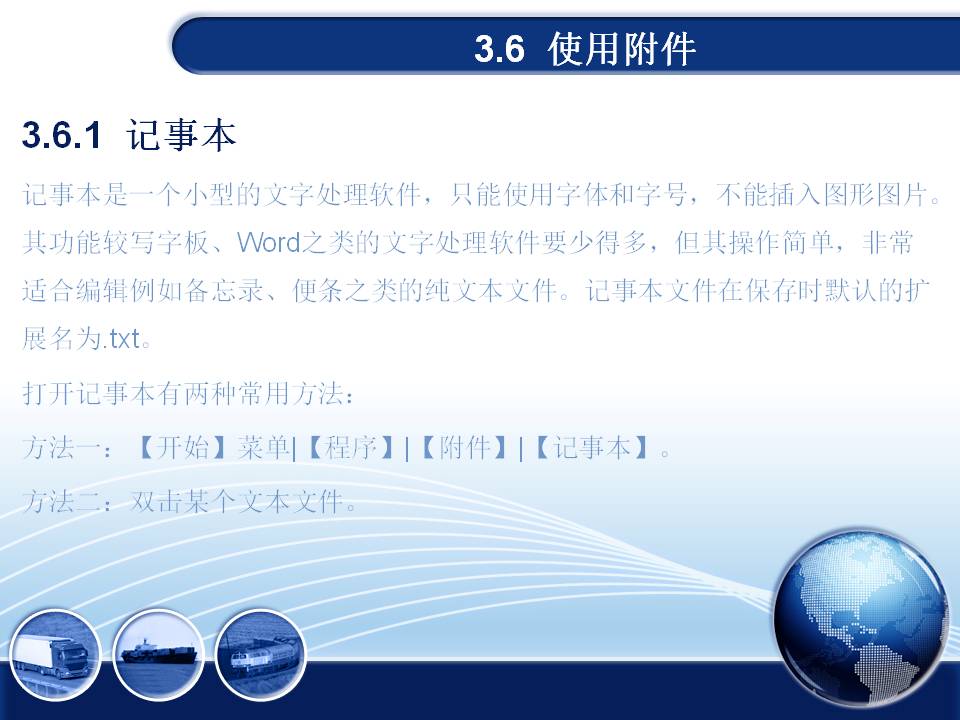 3.6 使用附件

3.6.1 记事本

记事本是一个小型的文字处理软件，只能使用字体和字号，不能插入图形图片。其功能较写字板、Word之类的文字处理软件要少得多，但其操作简单，非常适合编辑例如备忘录、便条之类的纯文本文件。记事本文件在保存时默认的扩展名为.txt。

打开记事本有两种常用方法：

方法一：【开始】菜单|【程序】|【附件】|【记事本】。

方法二：双击某个文本文件。